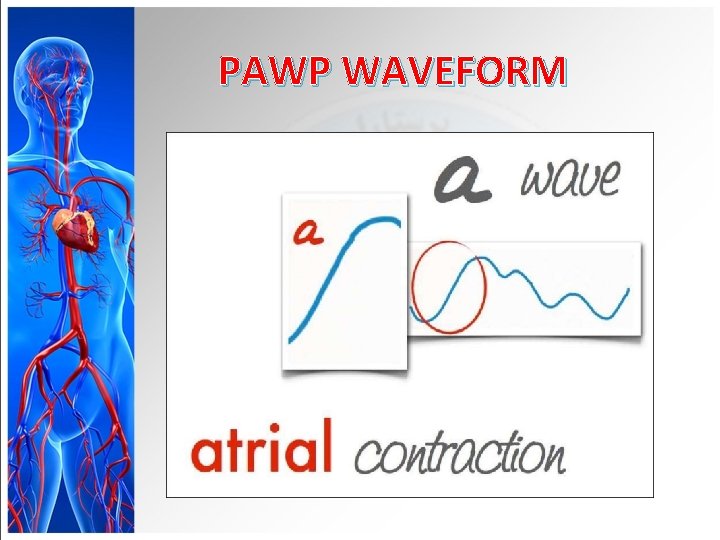 PAWP WAVEFORM

a wave

a

atrial contraction